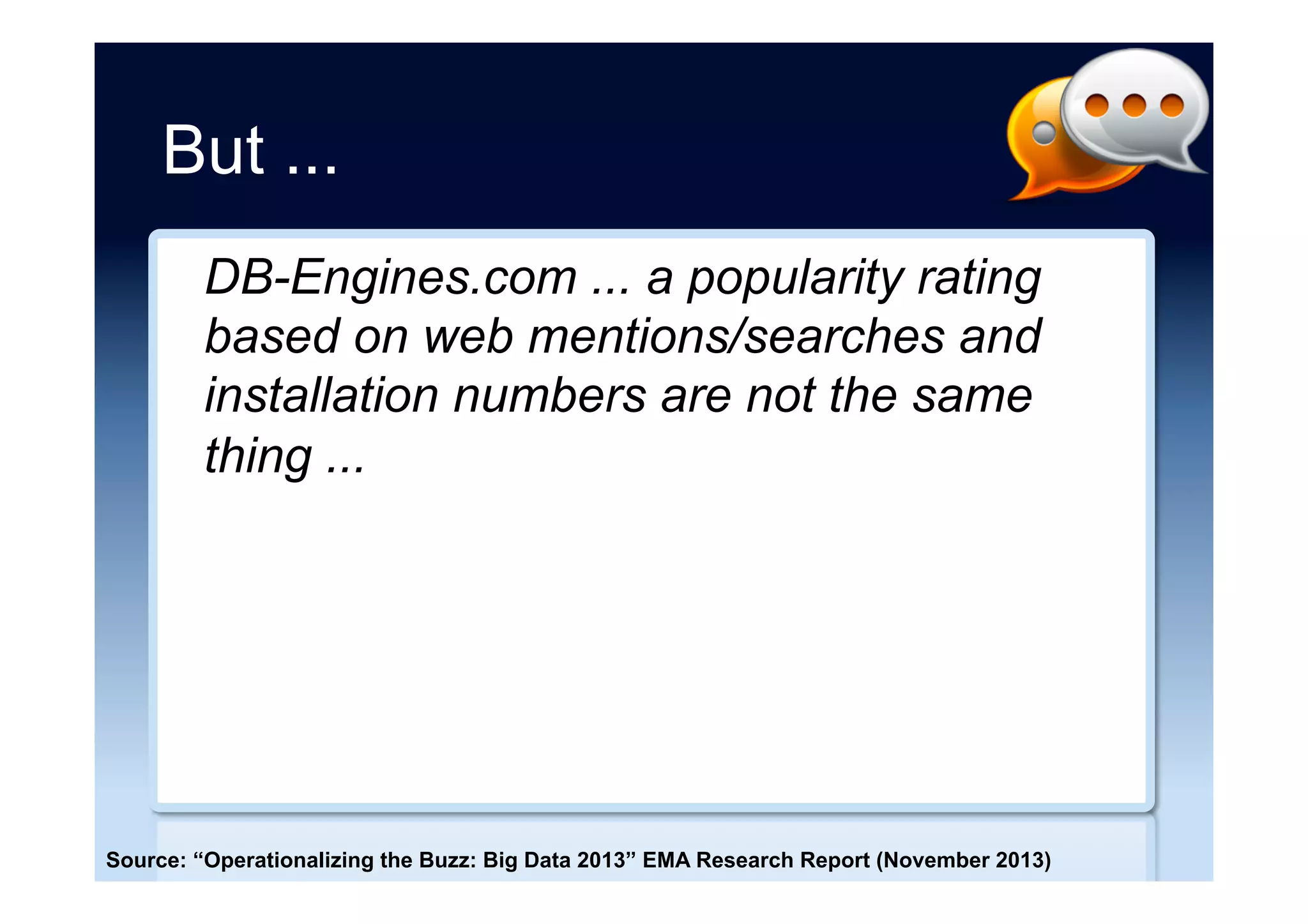 But ...

DB-Engines.com ... a popularity rating based on web mentions/searches and installation numbers are not the same thing ...

Source: “Operationalizing the Buzz: Big Data 2013” EMA Research Report (November 2013)